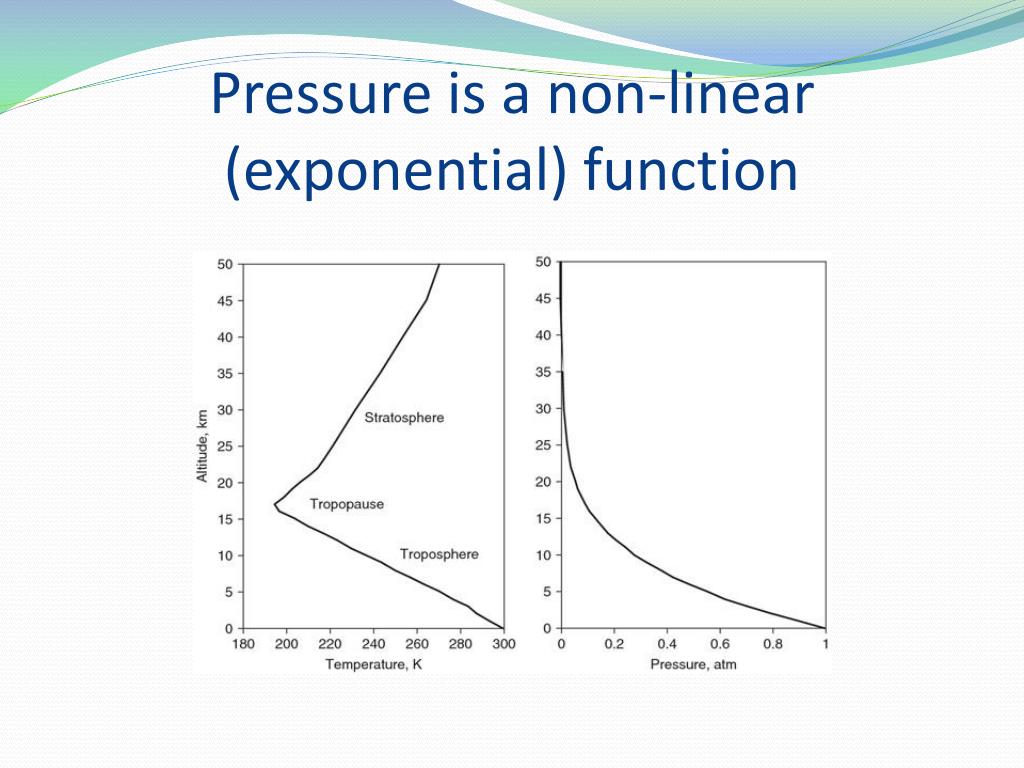 Pressure is a non-linear (exponential) function

50
45
40
35
30
25
20
15
10
5
0
Altitude, km
Stratosphere
Tropopause
Troposphere
180 200 220 240 260 280 300
Temperature, K

50
45
40
35
30
25
20
15
10
5
0
0 0.2 0.4 0.6 0.8 1
Pressure, atm